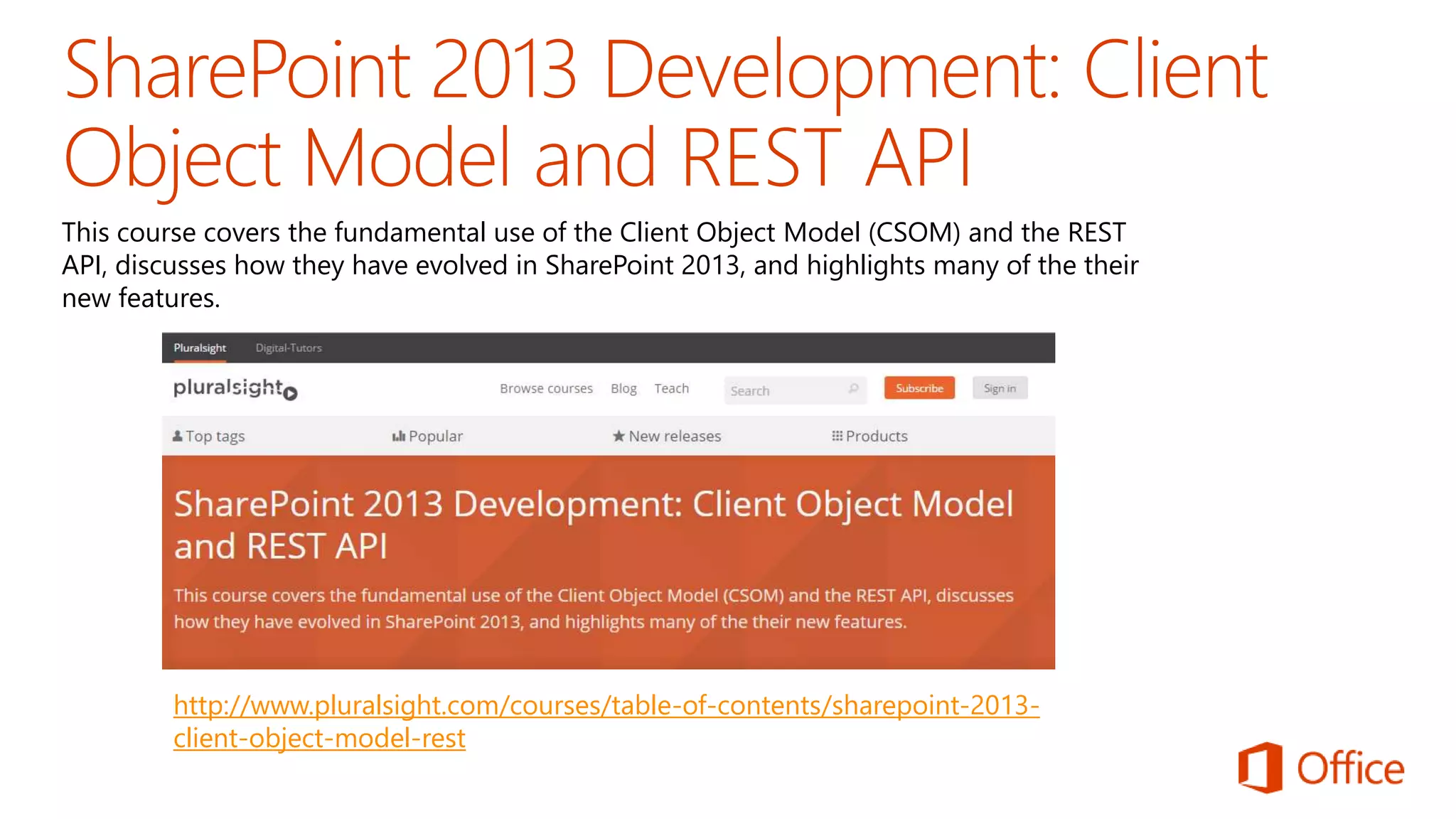 SharePoint 2013 Development: Client Object Model and REST API

This course covers the fundamental use of the Client Object Model (CSOM) and the REST API, discusses how they have evolved in SharePoint 2013, and highlights many of the their new features.

Pluralsight Digital-Tutors

pluralsight

Browse courses Blog Teach Search Subscribe Sign in

Top tags Popular New releases Products

SharePoint 2013 Development: Client Object Model and REST API

This course covers the fundamental use of the Client Object Model (CSOM) and the REST API, discusses how they have evolved in SharePoint 2013, and highlights many of the their new features.

http://www.pluralsight.com/courses/table-of-contents/sharepoint-2013-client-object-model-rest

Office